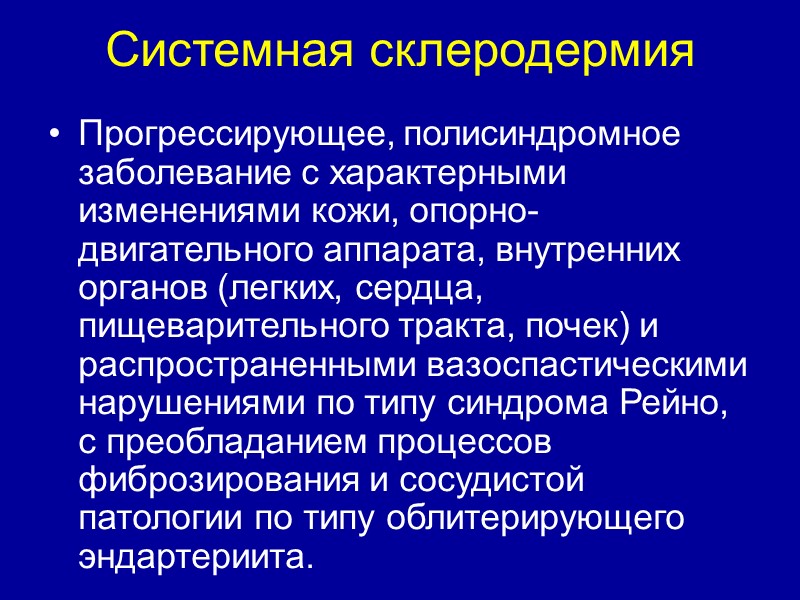 Системная склеродермия

• Прогрессирующее, полисиндромное заболевание с характерными изменениями кожи, опорно-двигательного аппарата, внутренних органов (легких, сердца, пищеварительного тракта, почек) и распространенными вазоспастическими нарушениями по типу синдрома Рейно, с преобладанием процессов фиброзирования и сосудистой патологии по типу облитерирующего эндартериита.